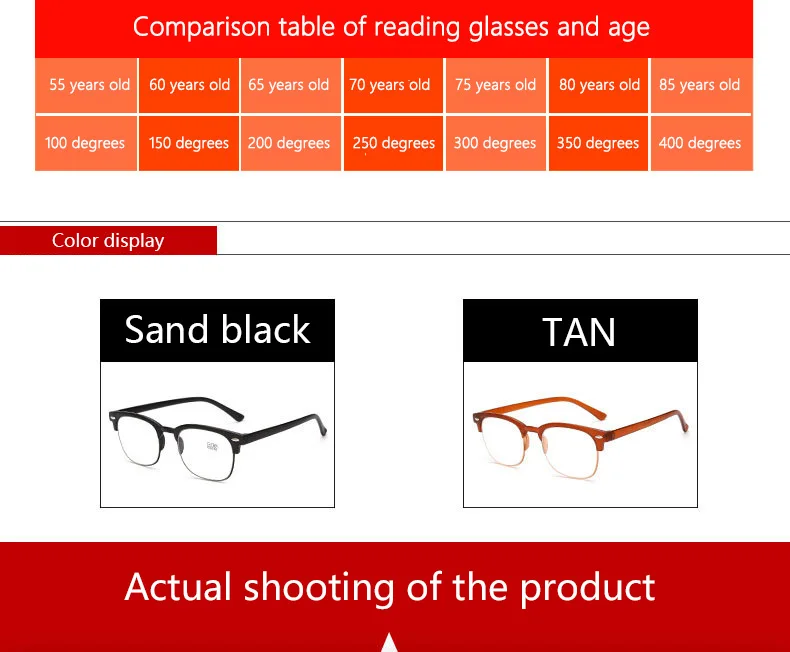 Comparison table of reading glasses and age

| 55 years old | 60 years old | 65 years old | 70 years old | 75 years old | 80 years old | 85 years old |
|---|---|---|---|---|---|---|
| 100 degrees | 150 degrees | 200 degrees | 250 degrees | 300 degrees | 350 degrees | 400 degrees |

Color display

Sand black

TAN

Actual shooting of the product